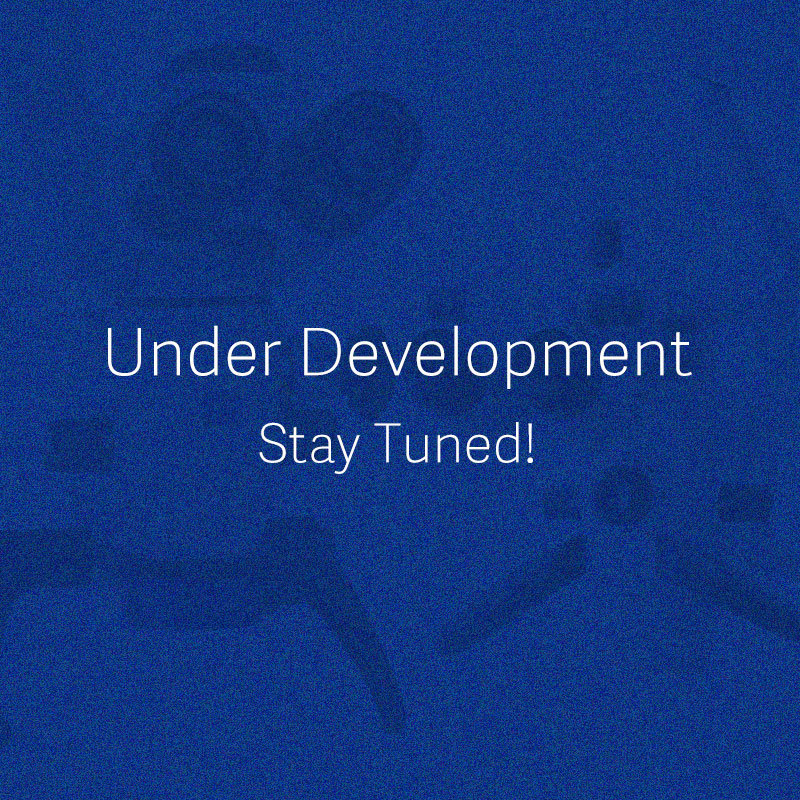 Under Development

Stay Tuned!